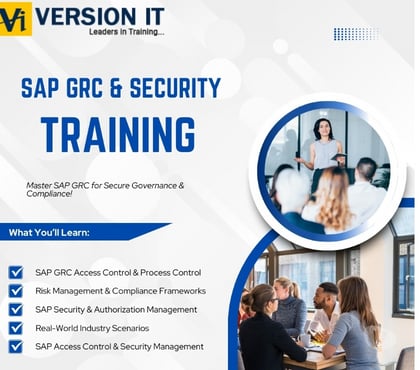 Vi VERSION IT
Leaders in Training...

SAP GRC & SECURITY
TRAINING

Master SAP GRC for Secure Governance & Compliance!

What You'll Learn:

SAP GRC Access Control & Process Control
Risk Management & Compliance Frameworks
SAP Security & Authorization Management
Real-World Industry Scenarios
SAP Access Control & Security Management